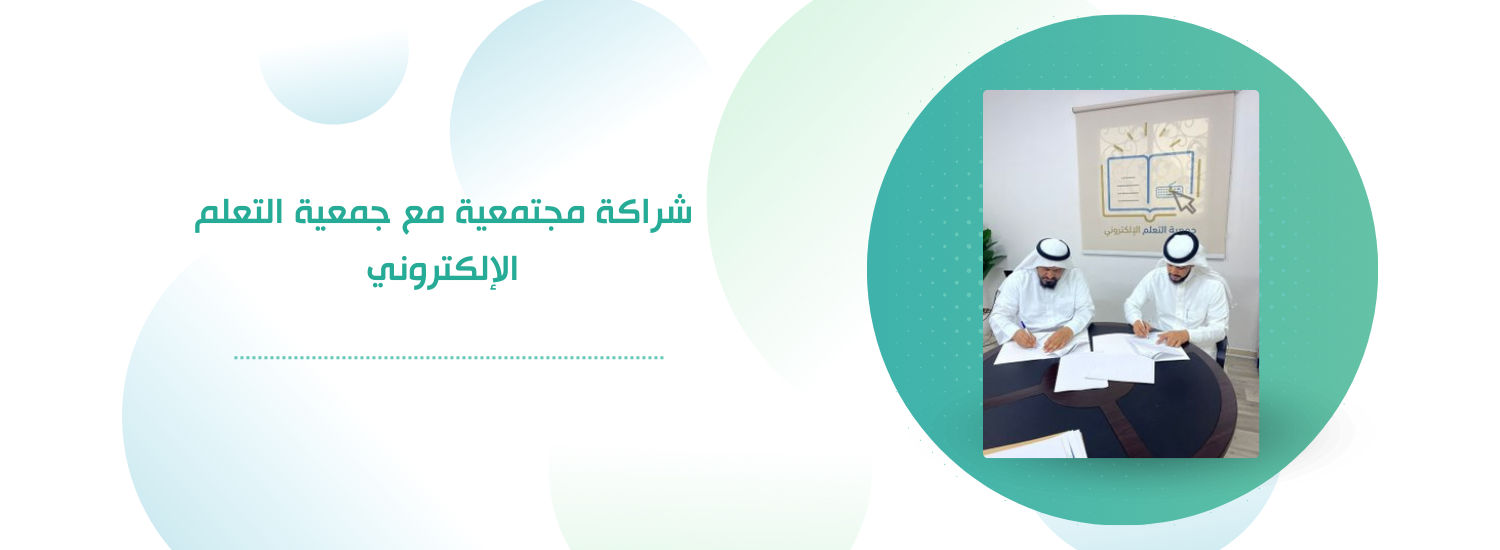 شراكة مجتمعية مع جمعية التعلم الإلكتروني

جمعية التعلم الإلكتروني